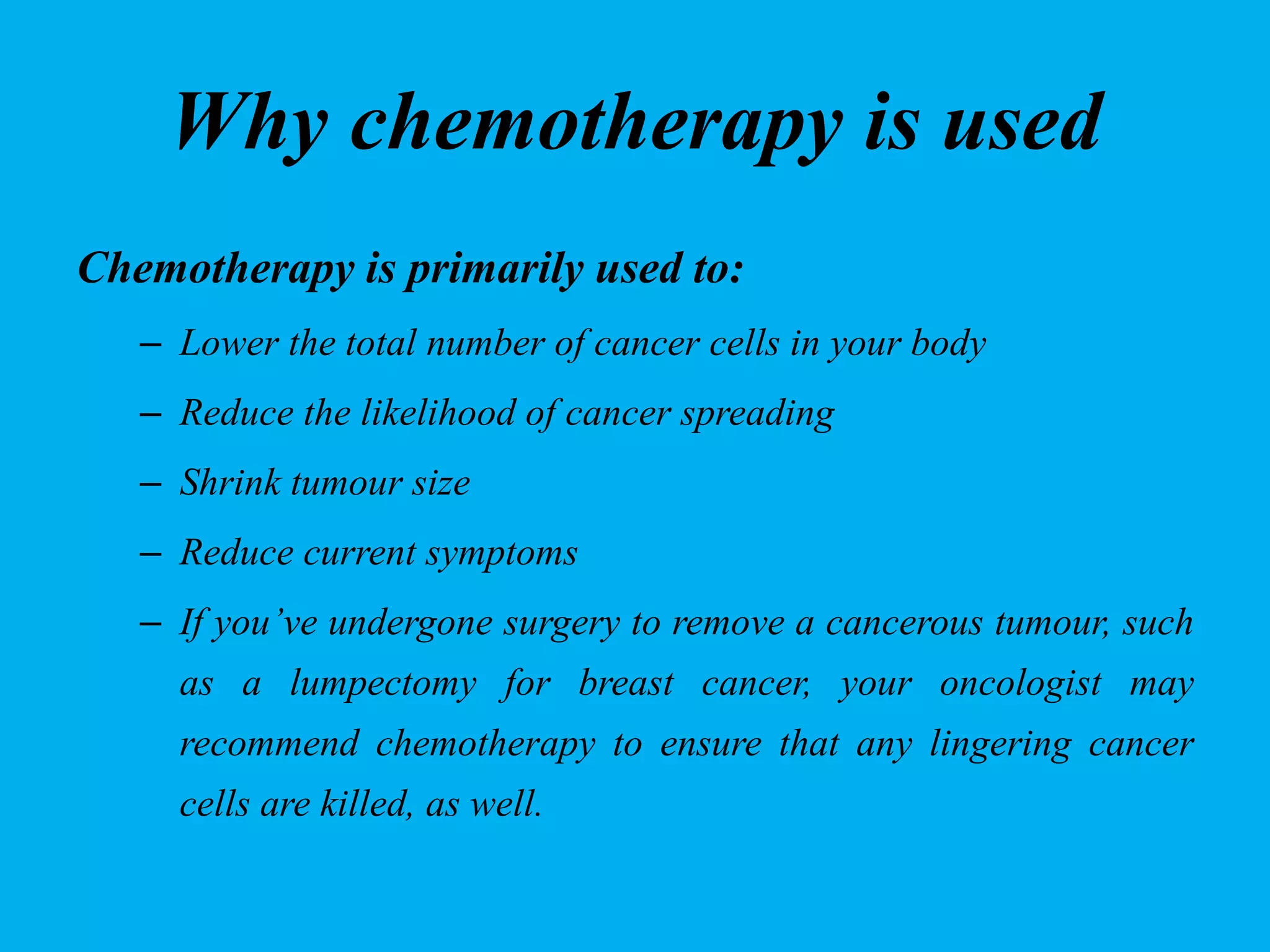 Why chemotherapy is used

Chemotherapy is primarily used to:

– Lower the total number of cancer cells in your body

– Reduce the likelihood of cancer spreading

– Shrink tumour size

– Reduce current symptoms

– If you’ve undergone surgery to remove a cancerous tumour, such as a lumpectomy for breast cancer, your oncologist may recommend chemotherapy to ensure that any lingering cancer cells are killed, as well.